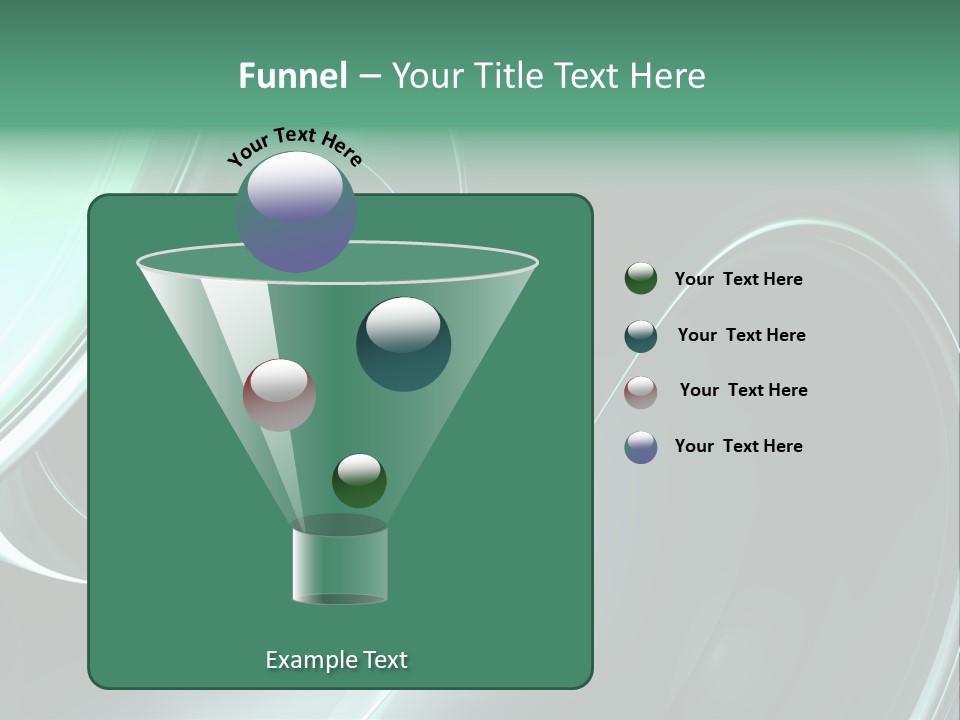 Funnel – Your Title Text Here

Your Text Here

Example Text

Your  Text Here

Your  Text Here

Your  Text Here

Your  Text Here